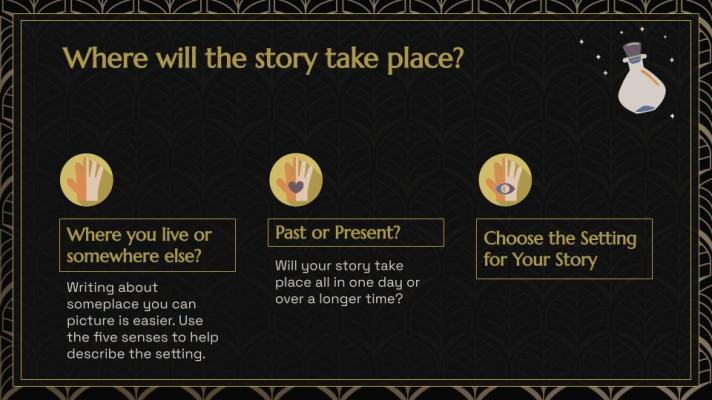 Where will the story take place?

Where you live or somewhere else?

Writing about someplace you can picture is easier. Use the five senses to help describe the setting.

Past or Present?

Will your story take place all in one day or over a longer time?

Choose the Setting for Your Story